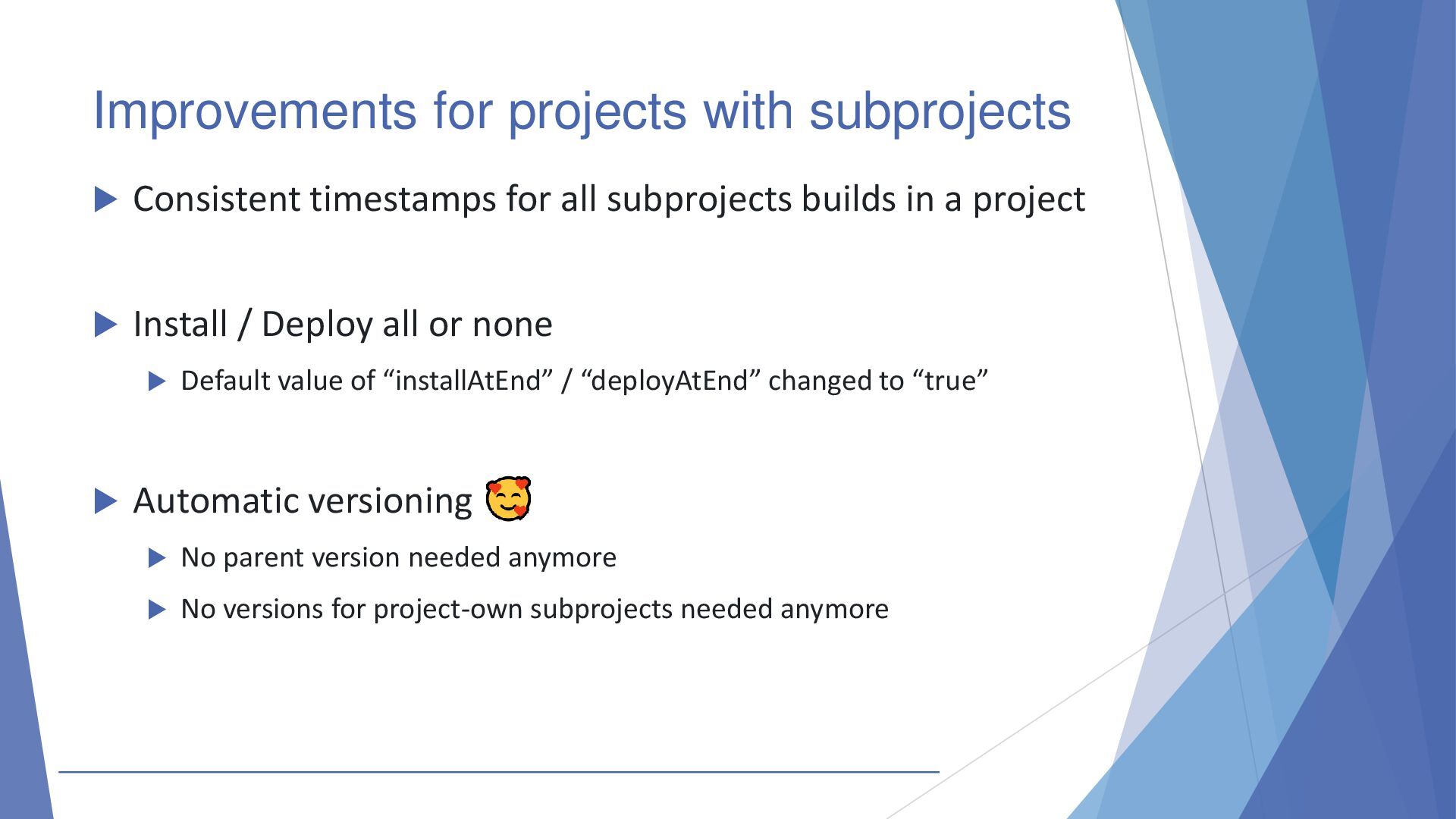 Improvements for projects with subprojects

Consistent timestamps for all subprojects builds in a project

Install / Deploy all or none

Default value of “installAtEnd” / “deployAtEnd” changed to “true”

Automatic versioning 🥰

No parent version needed anymore

No versions for project-own subprojects needed anymore